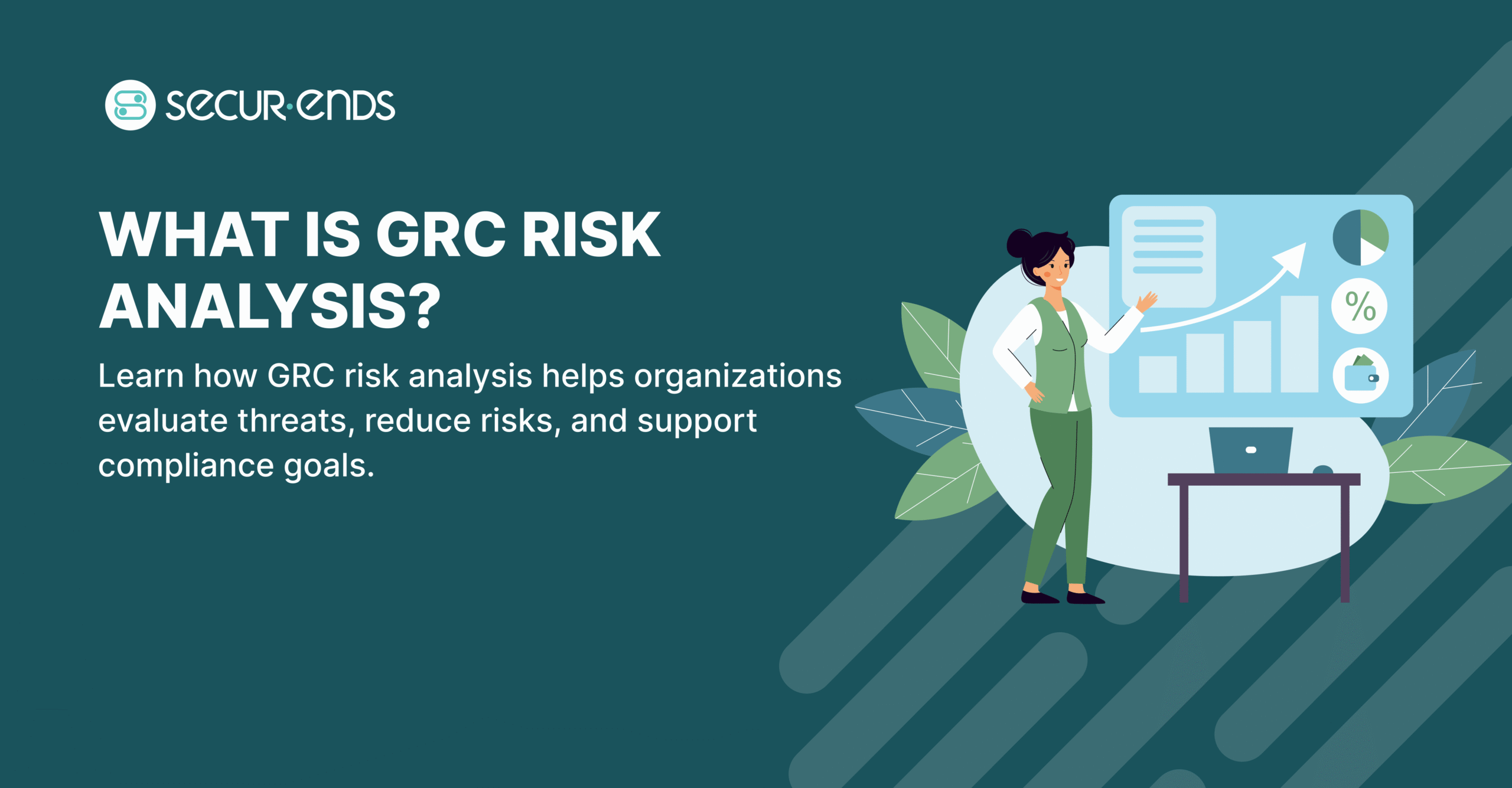 secur·ends

WHAT IS GRC RISK ANALYSIS?

Learn how GRC risk analysis helps organizations evaluate threats, reduce risks, and support compliance goals.

%